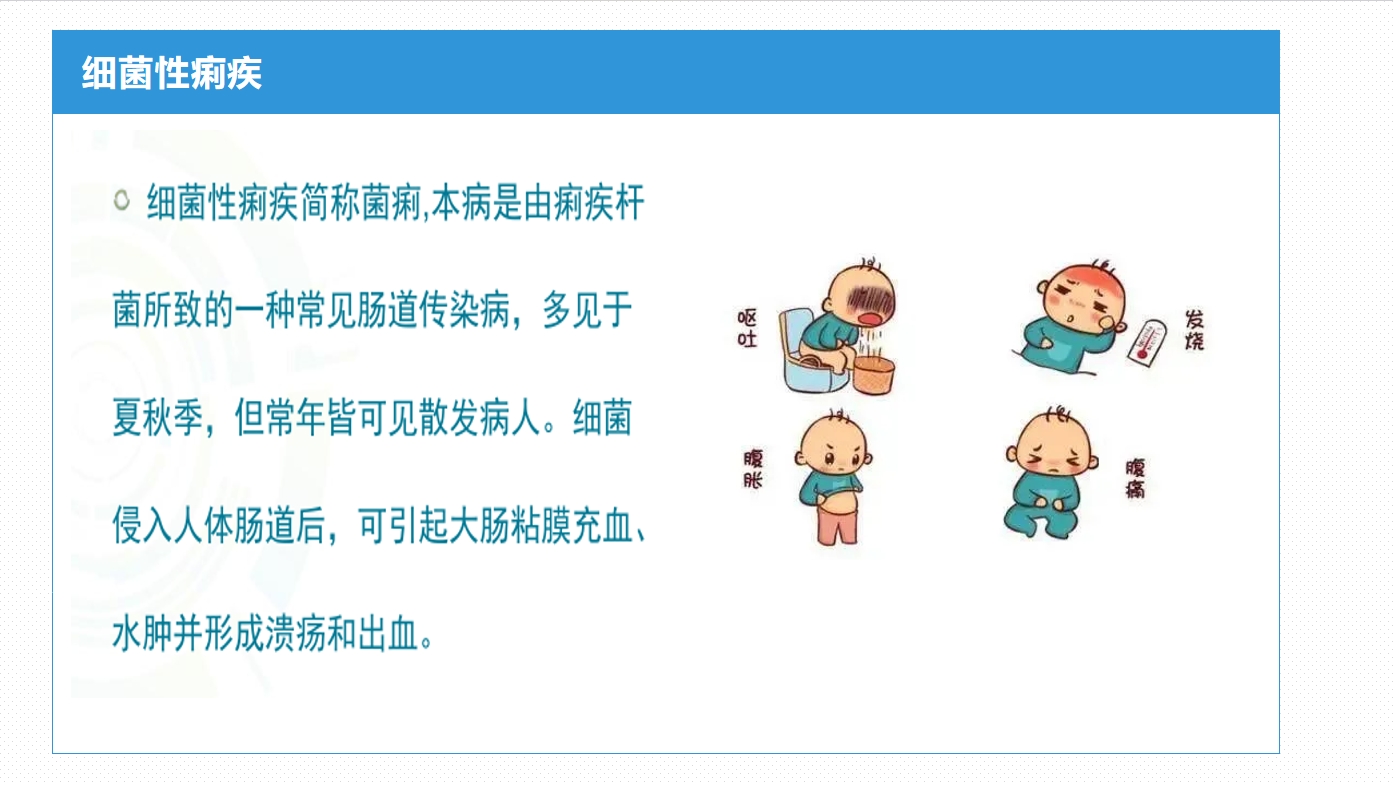 细菌性痢疾

细菌性痢疾简称菌痢,本病是由痢疾杆菌所致的一种常见肠道传染病，多见于夏秋季，但常年皆可见散发病人。细菌侵入人体肠道后，可引起大肠粘膜充血、水肿并形成溃疡和出血。

呕吐

发烧

腹胀

腹痛